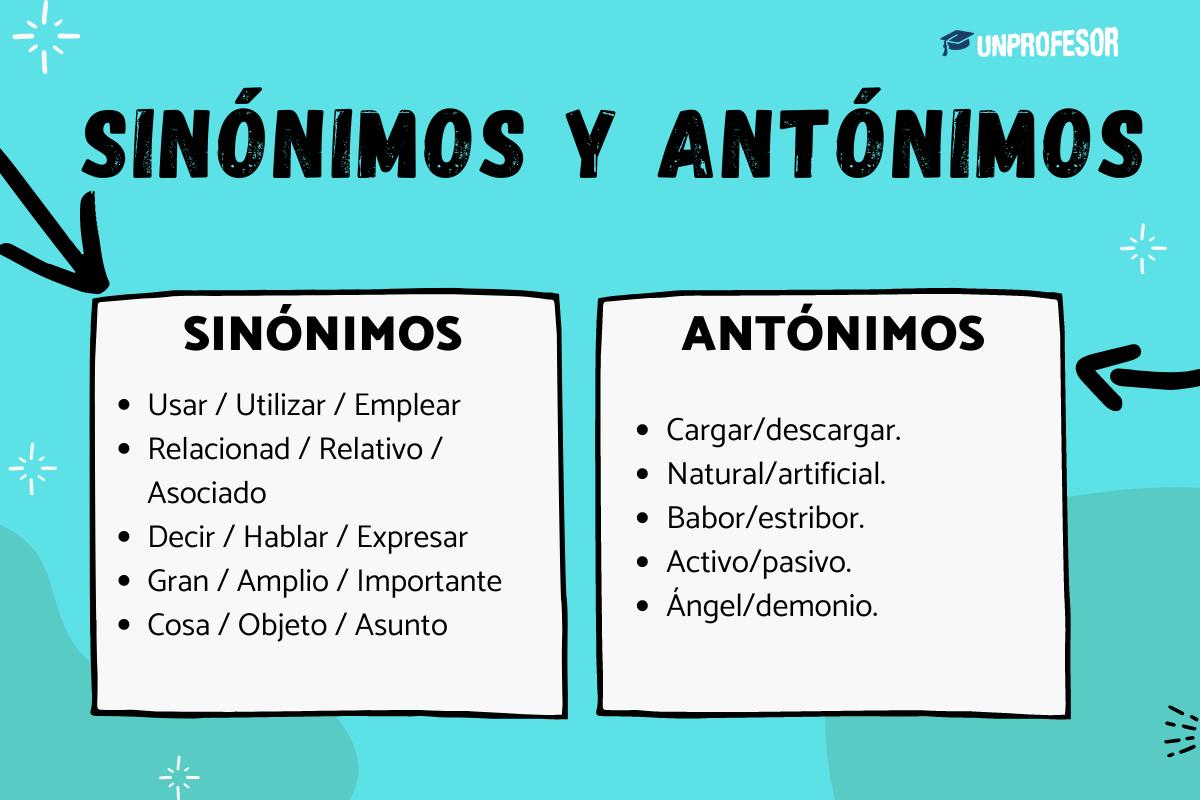 UNPROFESOR

SINÓNIMOS Y ANTÓNIMOS

SINÓNIMOS

- Usar / Utilizar / Emplear
- Relacionad / Relativo / Asociado
- Decir / Hablar / Expresar
- Gran / Amplio / Importante
- Cosa / Objeto / Asunto

ANTÓNIMOS

- Cargar/descargar.
- Natural/artificial.
- Babor/estribor.
- Activo/pasivo.
- Ángel/demonio.